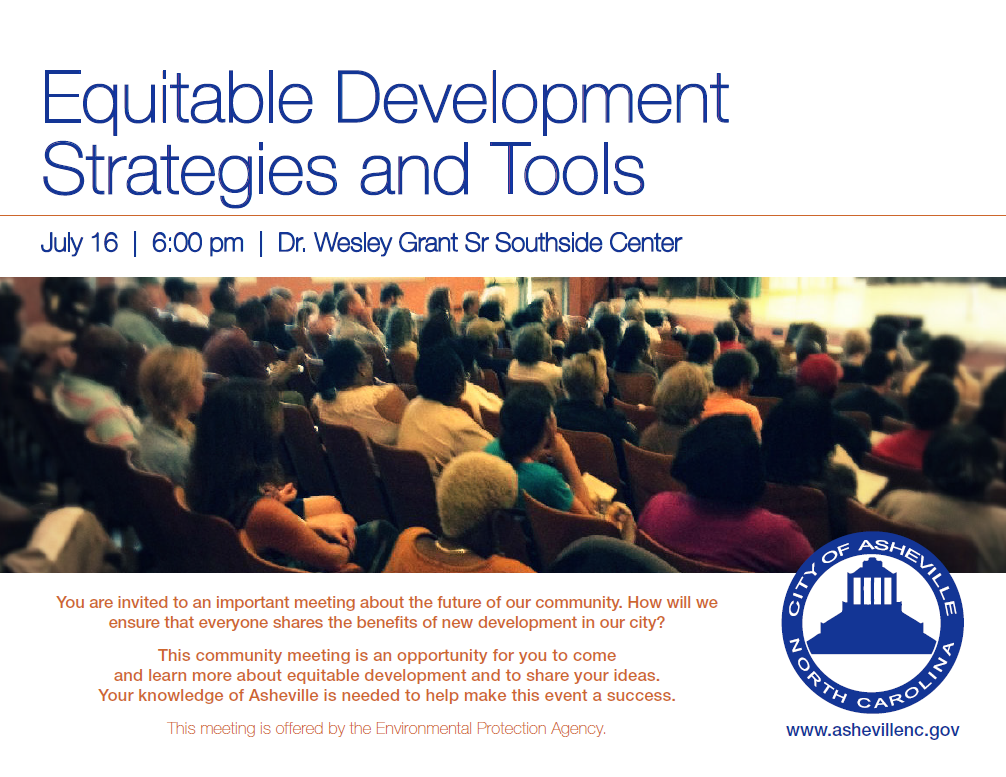 Equitable Development Strategies and Tools

July 16 | 6:00 pm | Dr. Wesley Grant Sr Southside Center

You are invited to an important meeting about the future of our community. How will we ensure that everyone shares the benefits of new development in our city?

This community meeting is an opportunity for you to come and learn more about equitable development and to share your ideas. Your knowledge of Asheville is needed to help make this event a success.

This meeting is offered by the Environmental Protection Agency.

CITY OF ASHEVILLE NORTH CAROLINA

www.ashevillenc.gov